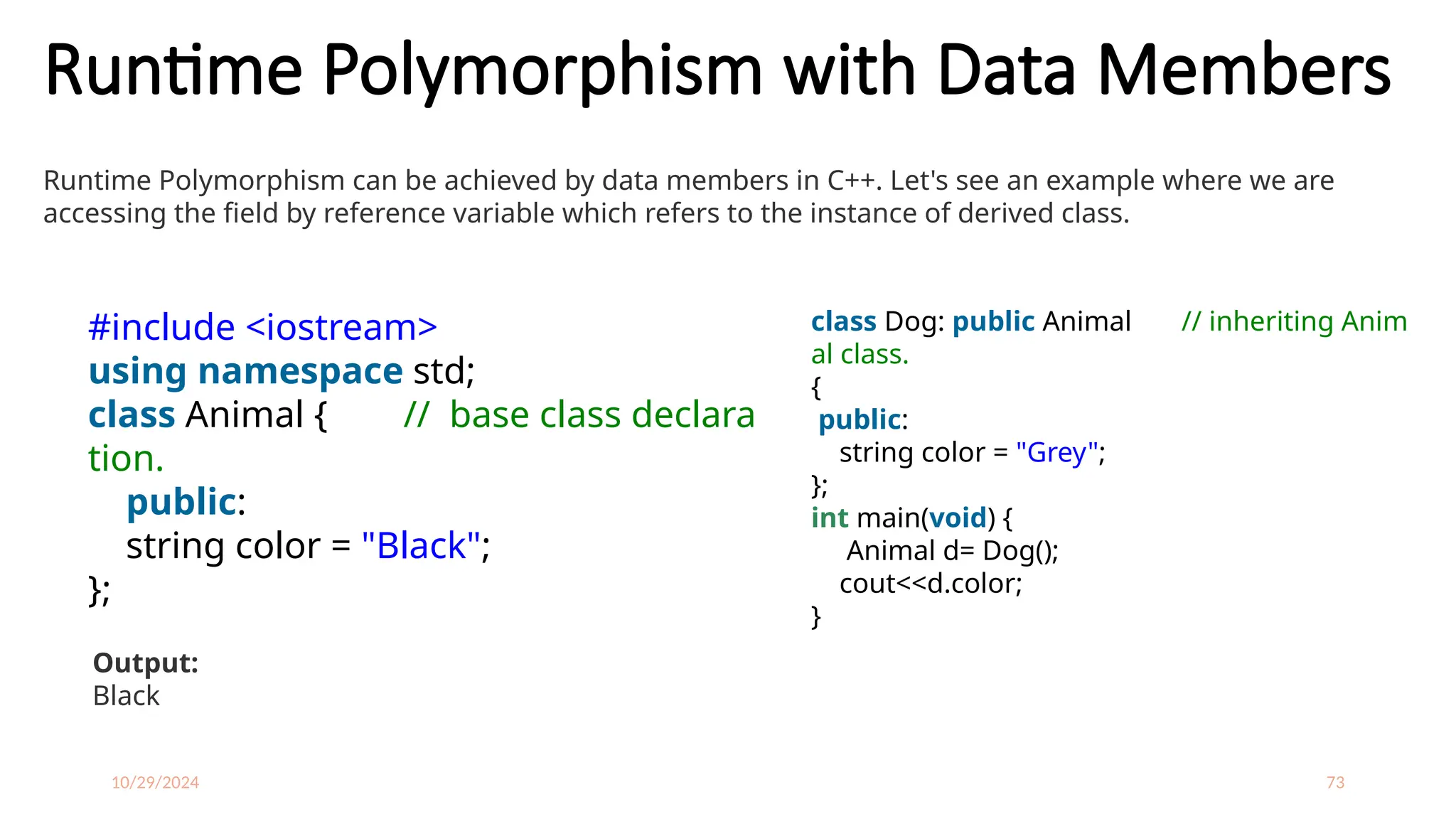 Runtime Polymorphism with Data Members

Runtime Polymorphism can be achieved by data members in C++. Let's see an example where we are accessing the field by reference variable which refers to the instance of derived class.

#include <iostream>
using namespace std;
class Animal { // base class declaration.
public:
string color = "Black";
};

Output:
Black

class Dog: public Animal // inheriting Animal class.
{
public:
string color = "Grey";
};
int main(void) {
Animal d= Dog();
cout<<d.color;
}

10/29/2024

73